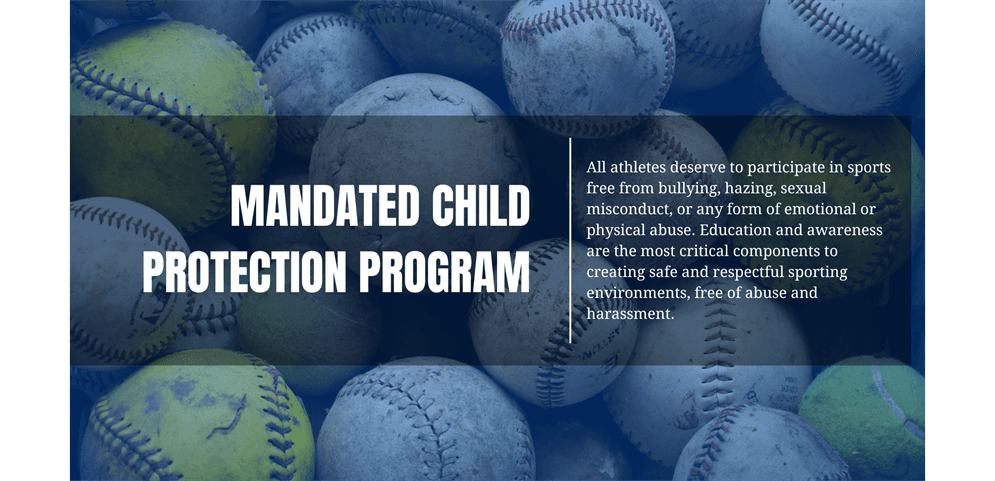 MANDATED CHILD PROTECTION PROGRAM

All athletes deserve to participate in sports free from bullying, hazing, sexual misconduct, or any form of emotional or physical abuse. Education and awareness are the most critical components to creating safe and respectful sporting environments, free of abuse and harassment.